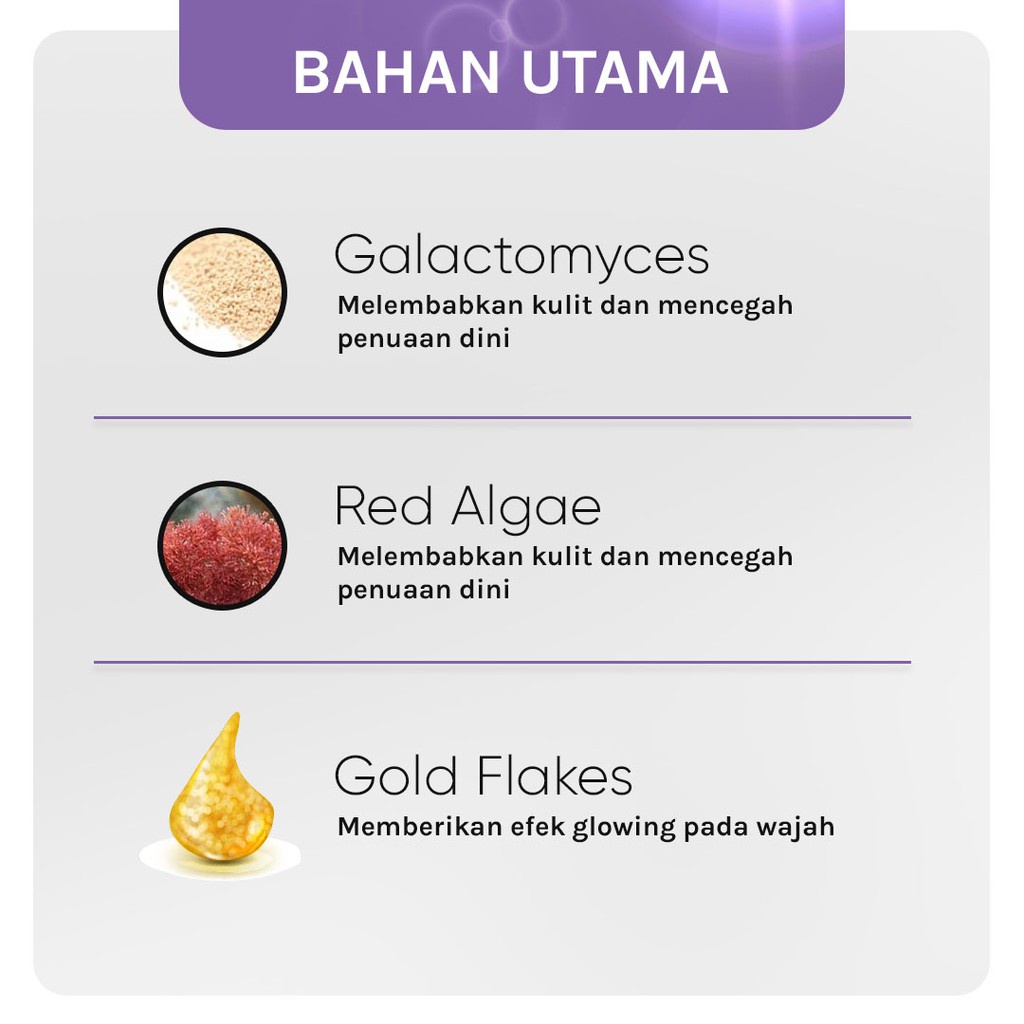 BAHAN UTAMA

Galactomyces
Melembabkan kulit dan mencegah penuaan dini

Red Algae
Melembabkan kulit dan mencegah penuaan dini

Gold Flakes
Memberikan efek glowing pada wajah